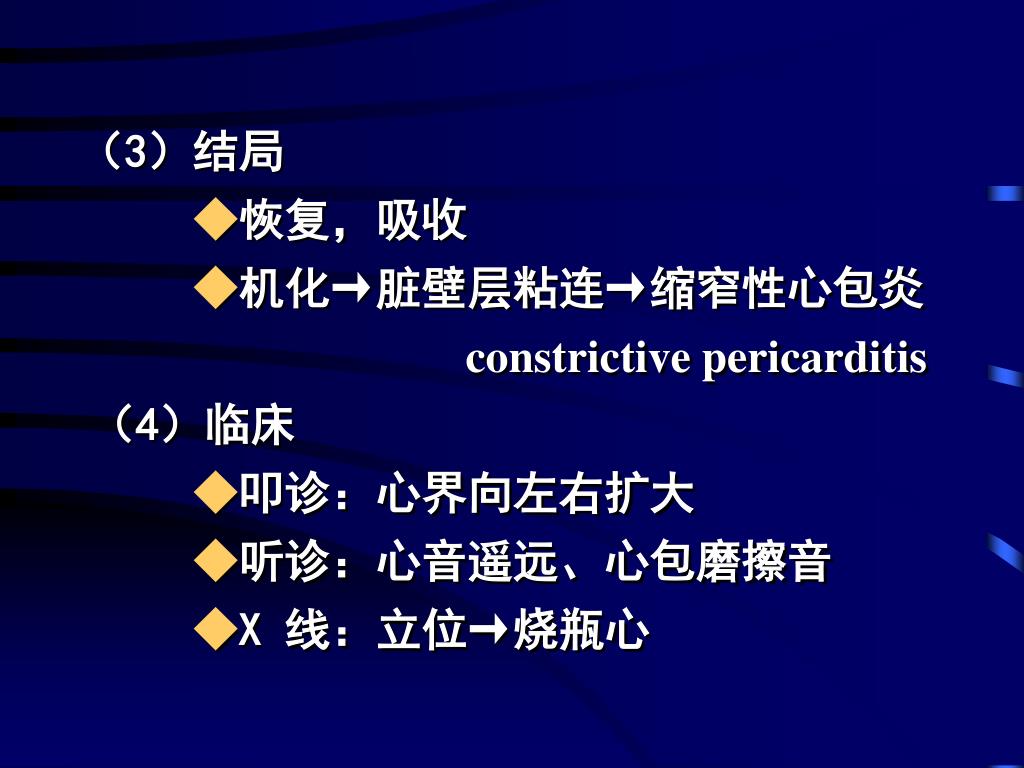 （3）结局

◆恢复，吸收

◆机化→脏壁层粘连→缩窄性心包炎

constrictive pericarditis

（4）临床

◆叩诊：心界向左右扩大

◆听诊：心音遥远、心包磨擦音

◆X 线：立位→烧瓶心